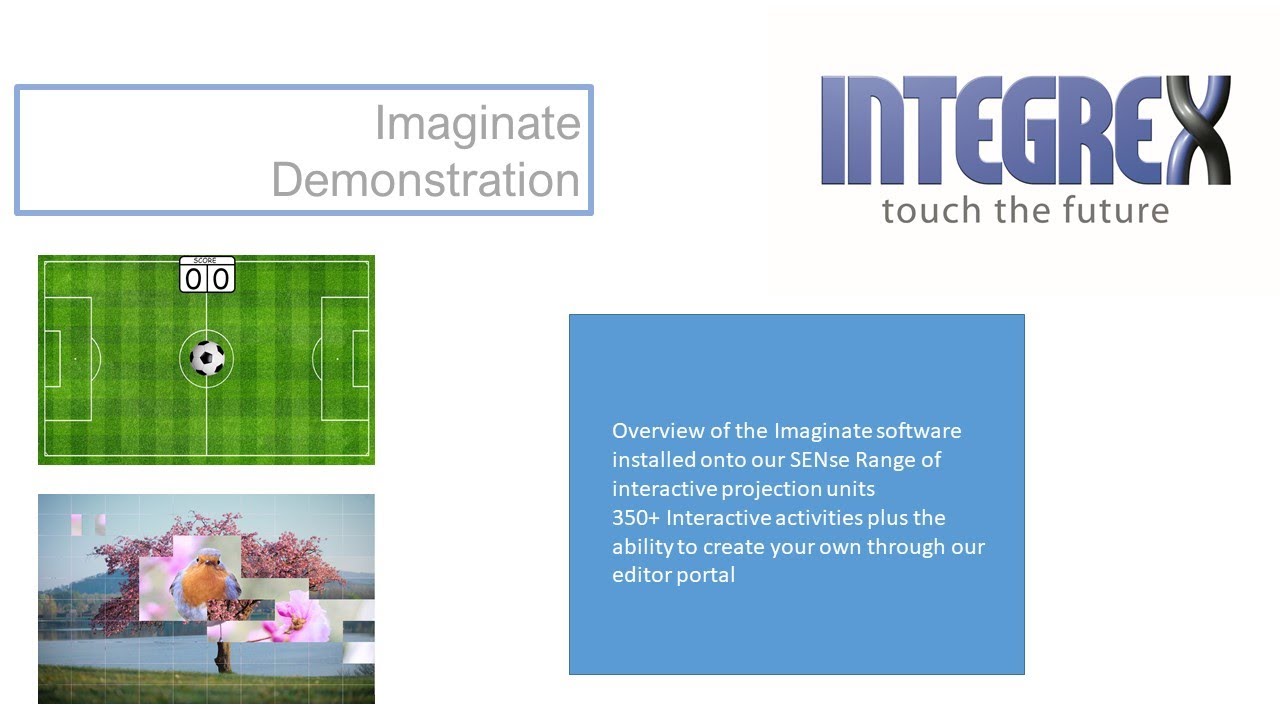 Imaginate Demonstration

INTEGREX
touch the future

SCORE
0 0

Overview of the Imaginate software installed onto our SENse Range of interactive projection units
350+ Interactive activities plus the ability to create your own through our editor portal